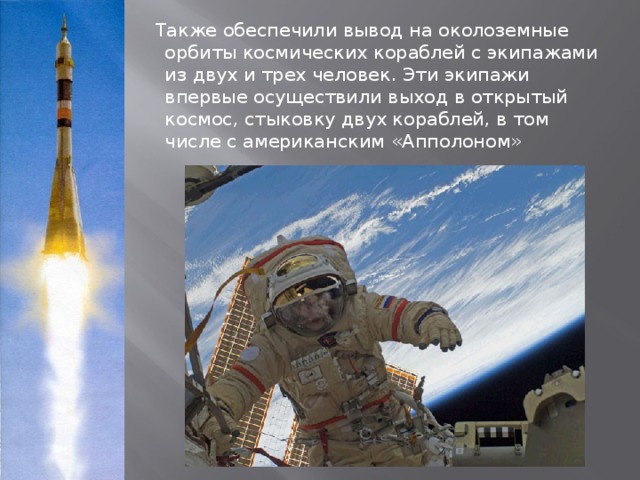 Также обеспечили вывод на околоземные орбиты космических кораблей с экипажами из двух и трех человек. Эти экипажи впервые осуществили выход в открытый космос, стыковку двух кораблей, в том числе с американским «Апполоном»